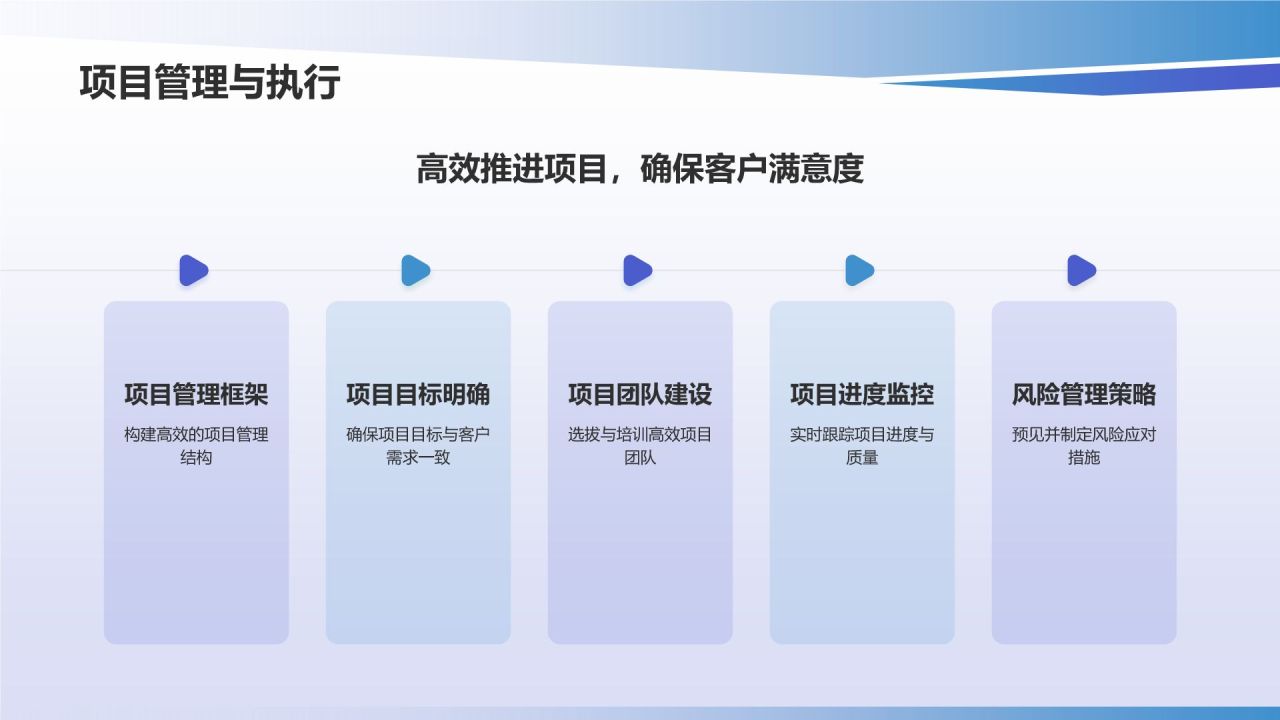 项目管理与执行

高效推进项目，确保客户满意度

项目管理框架

构建高效的项目管理结构

项目目标明确

确保项目目标与客户需求一致

项目团队建设

选拔与培训高效项目团队

项目进度监控

实时跟踪项目进度与质量

风险管理策略

预见并制定风险应对措施